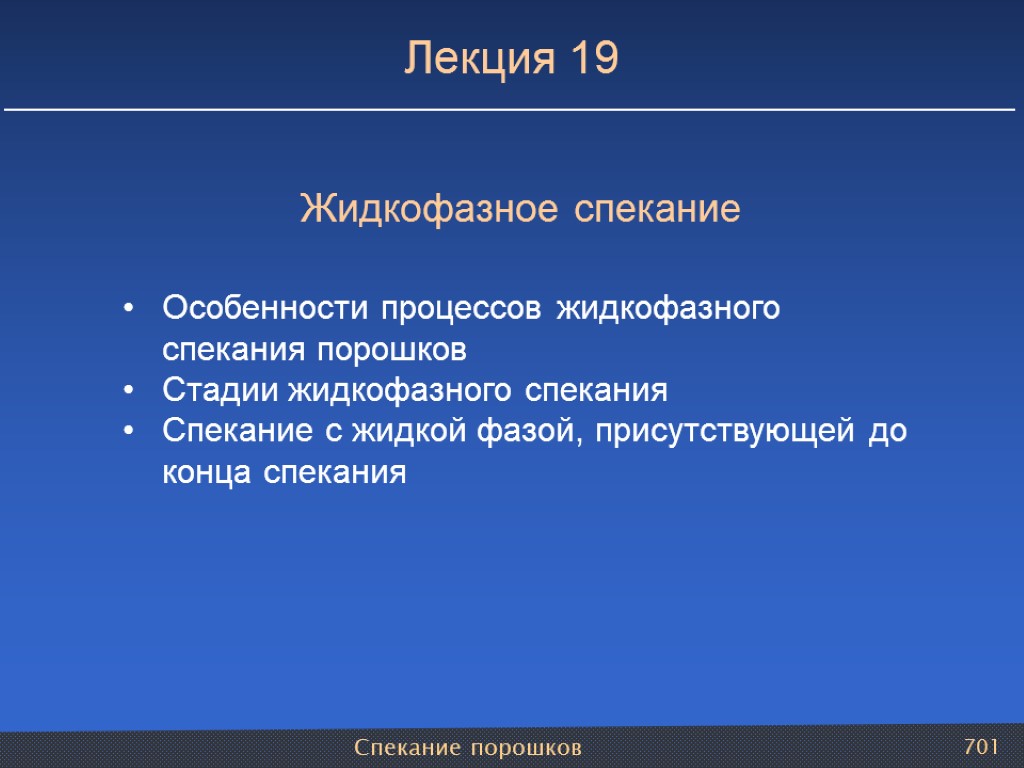 Лекция 19

Жидкофазное спекание

• Особенности процессов жидкофазного спекания порошков
• Стадии жидкофазного спекания
• Спекание с жидкой фазой, присутствующей до конца спекания

Спекание порошков

701